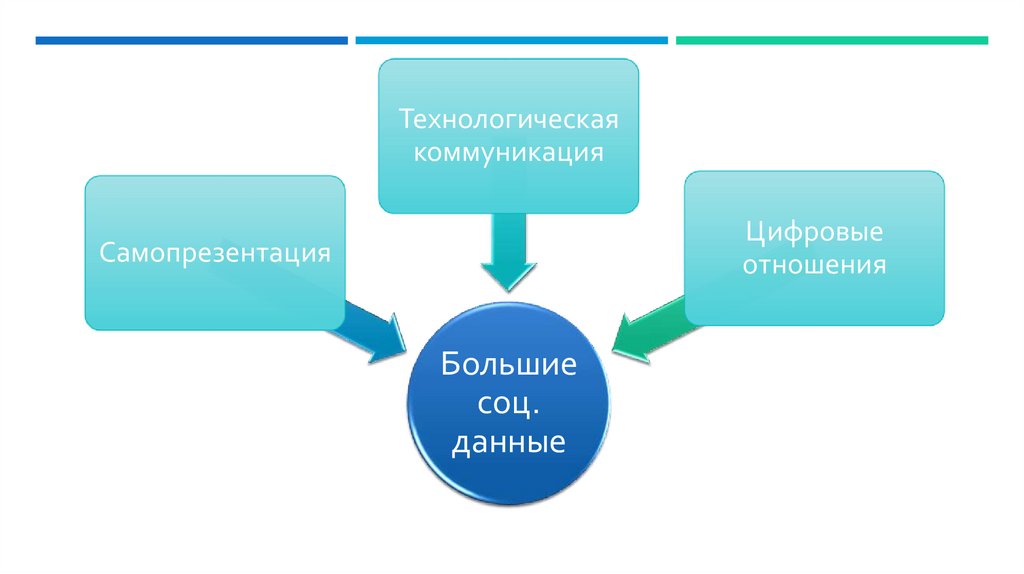 Технологическая коммуникация

Самопрезентация

Цифровые отношения

Большие соц. данные